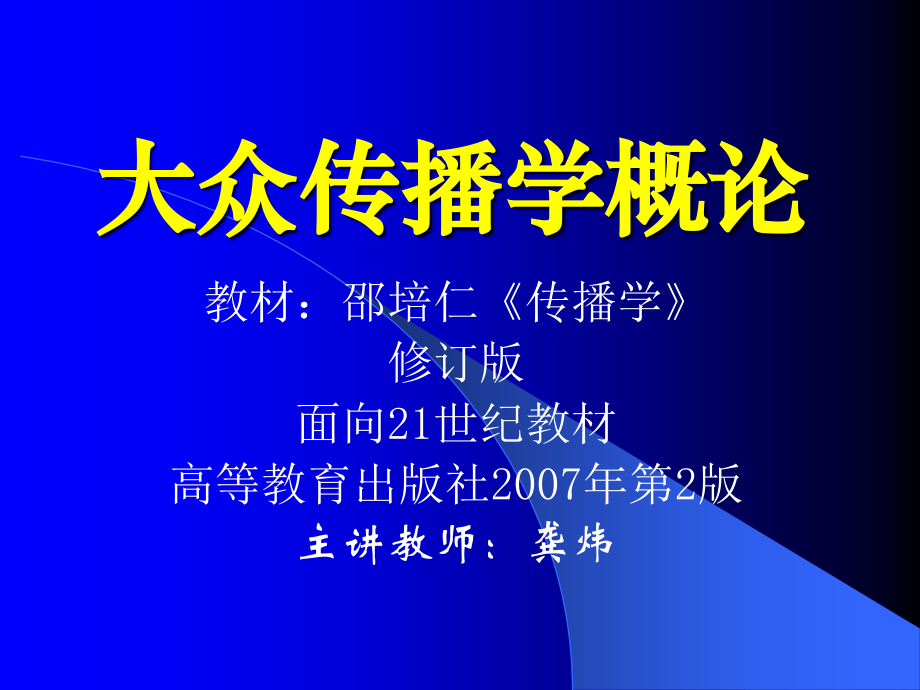 大众传播学概论

教材：邵培仁《传播学》
修订版
面向21世纪教材
高等教育出版社2007年第2版
主讲教师：龚炜